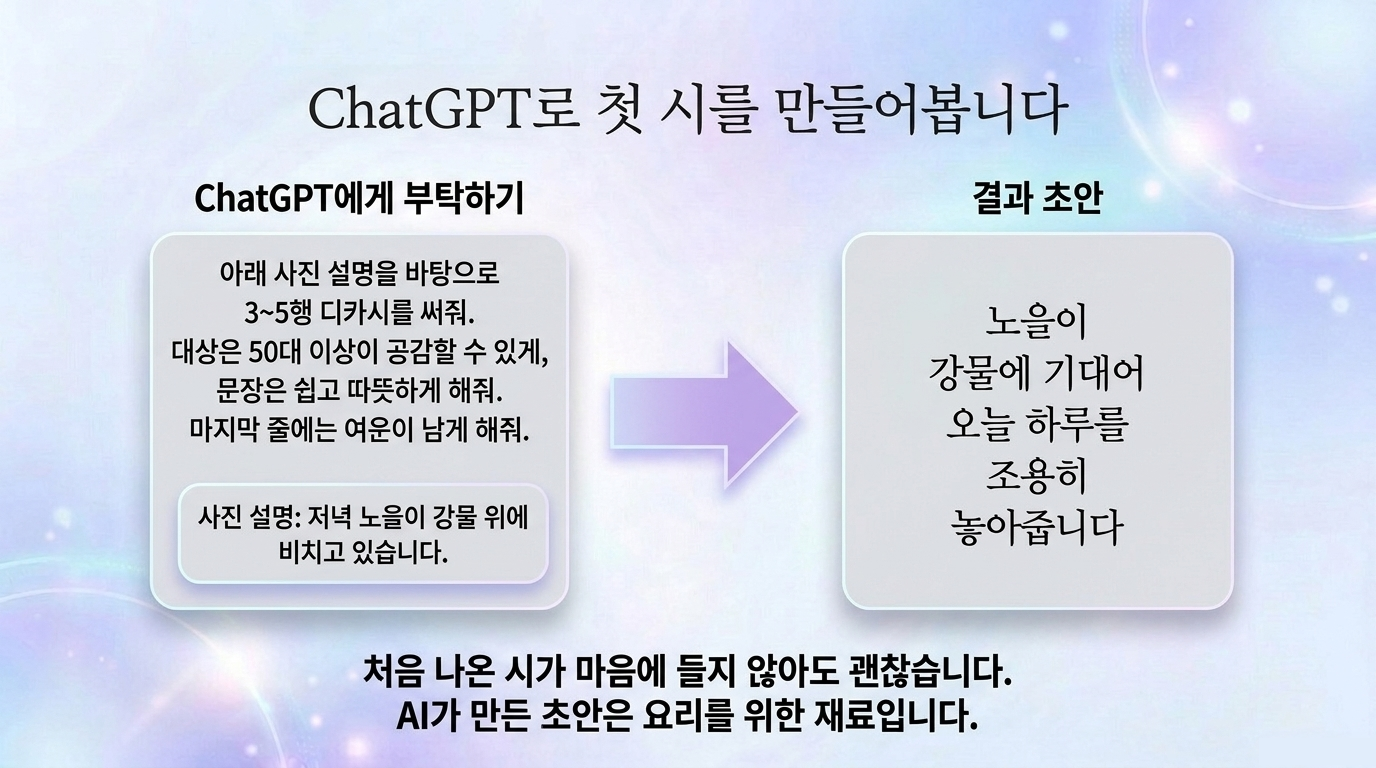 ChatGPT로 첫 시를 만들어봅니다

ChatGPT에게 부탁하기

아래 사진 설명을 바탕으로
3~5행 디카시를 써줘.
대상은 50대 이상이 공감할 수 있게,
문장은 쉽고 따뜻하게 해줘.
마지막 줄에는 여운이 남게 해줘.

사진 설명: 저녁 노을이 강물 위에 비치고 있습니다.

결과 초안

노을이
강물에 기대어
오늘 하루를
조용히
놓아줍니다

처음 나온 시가 마음에 들지 않아도 괜찮습니다.
AI가 만든 초안은 요리를 위한 재료입니다.